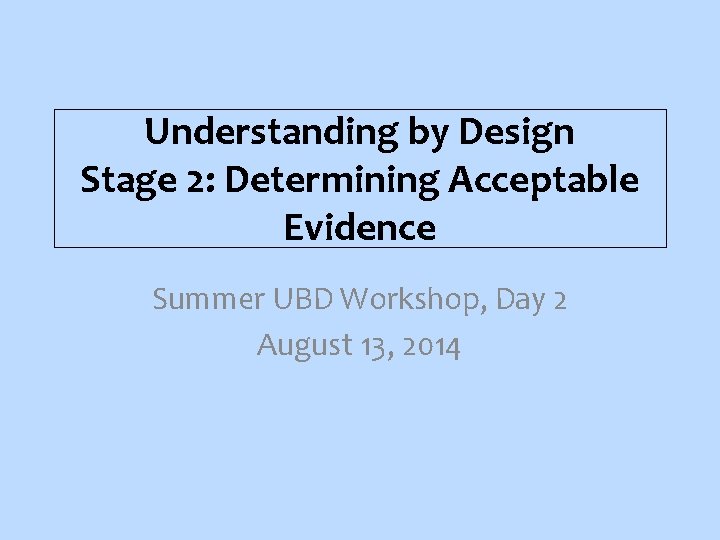 Understanding by Design
Stage 2: Determining Acceptable Evidence

Summer UBD Workshop, Day 2
August 13, 2014